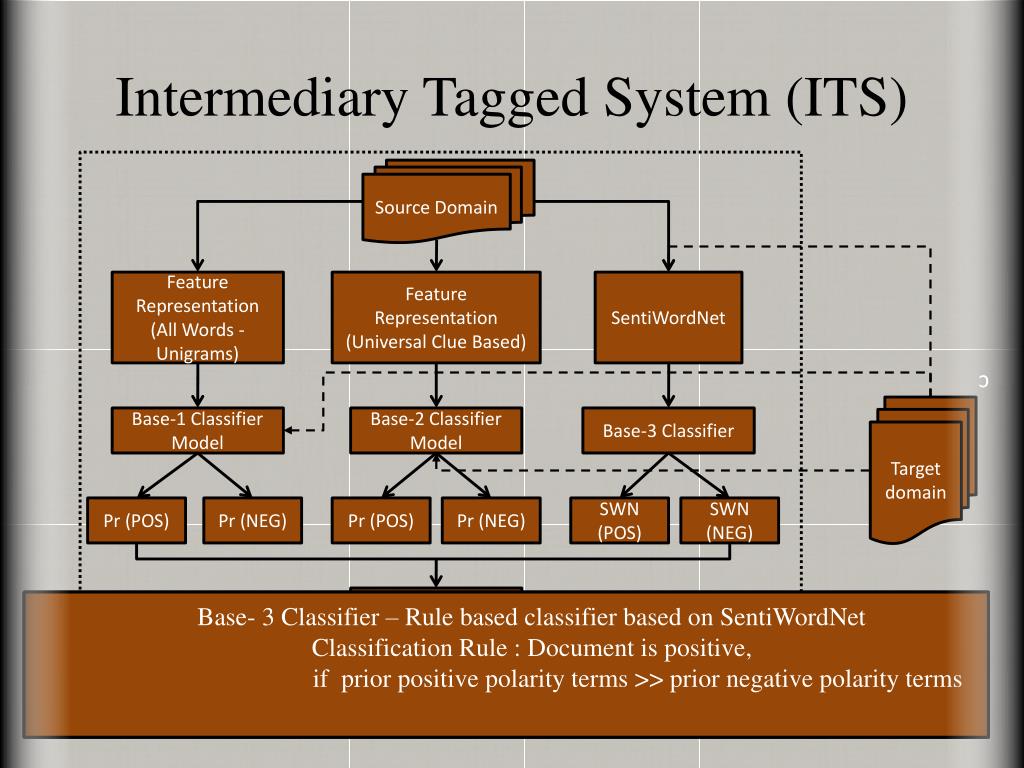 Intermediary Tagged System (ITS)

Source Domain

Feature Representation (All Words - Unigrams)

Feature Representation (Universal Clue Based)

SentiWordNet

Base-1 Classifier Model

Base-2 Classifier Model

Base-3 Classifier

Target domain

Pr (POS)

Pr (NEG)

Pr (POS)

Pr (NEG)

SWN (POS)

SWN (NEG)

Base- 3 Classifier – Rule based classifier based on SentiWordNet
Classification Rule : Document is positive,
if prior positive polarity terms >> prior negative polarity terms